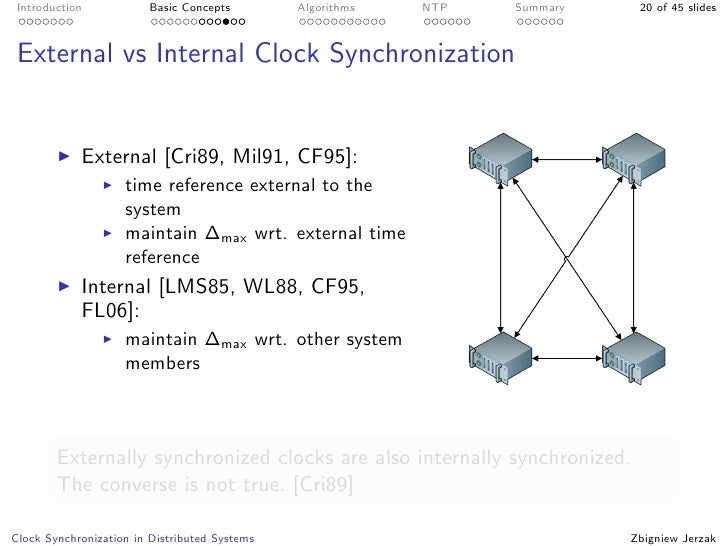 Introduction Basic Concepts Algorithms NTP Summary 20 of 45 slides

External vs Internal Clock Synchronization

▶ External [Cri89, Mil91, CF95]:
 ▶ time reference external to the system
 ▶ maintain $\Delta_{max}$ wrt. external time reference
▶ Internal [LMS85, WL88, CF95, FL06]:
 ▶ maintain $\Delta_{max}$ wrt. other system members

Externally synchronized clocks are also internally synchronized. The converse is not true. [Cri89]

Clock Synchronization in Distributed Systems Zbigniew Jerzak